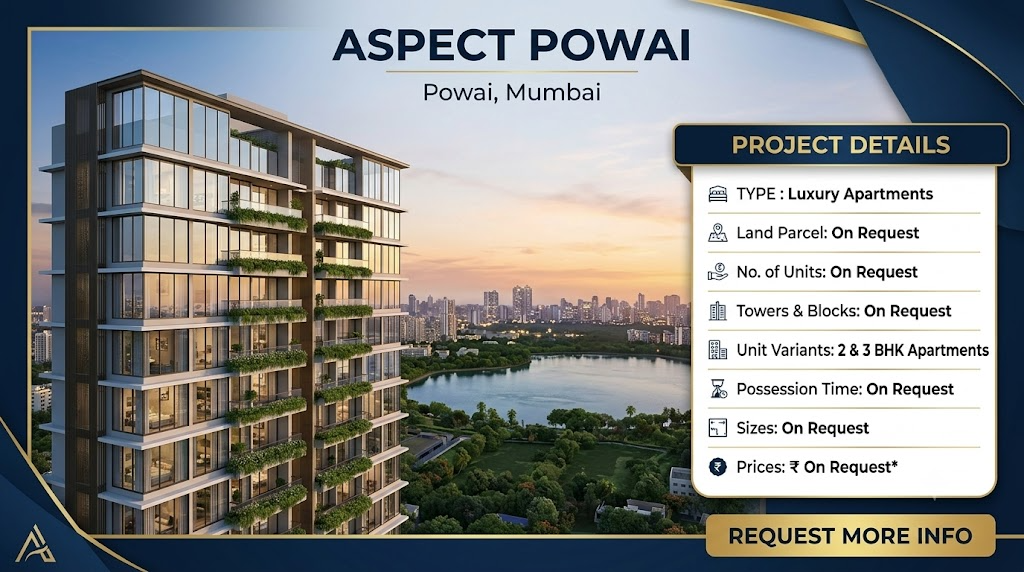 ASPECT POWAI

Powai, Mumbai

PROJECT DETAILS

TYPE : Luxury Apartments

Land Parcel: On Request

No. of Units: On Request

Towers & Blocks: On Request

Unit Variants: 2 & 3 BHK Apartments

Possession Time: On Request

Sizes: On Request

Prices: ₹ On Request*

REQUEST MORE INFO